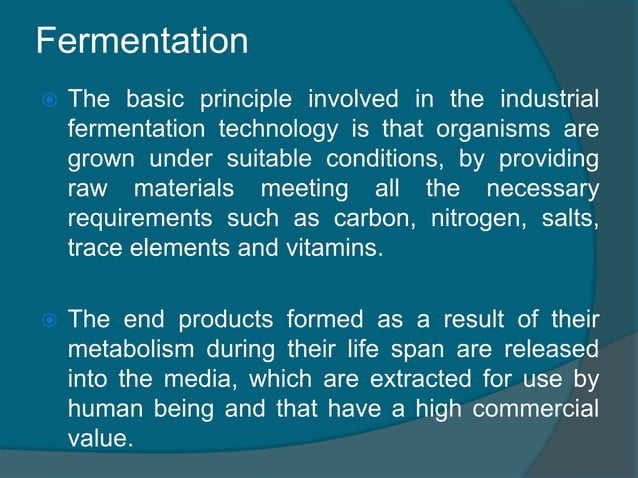 Fermentation

The basic principle involved in the industrial fermentation technology is that organisms are grown under suitable conditions, by providing raw materials meeting all the necessary requirements such as carbon, nitrogen, salts, trace elements and vitamins.

The end products formed as a result of their metabolism during their life span are released into the media, which are extracted for use by human being and that have a high commercial value.